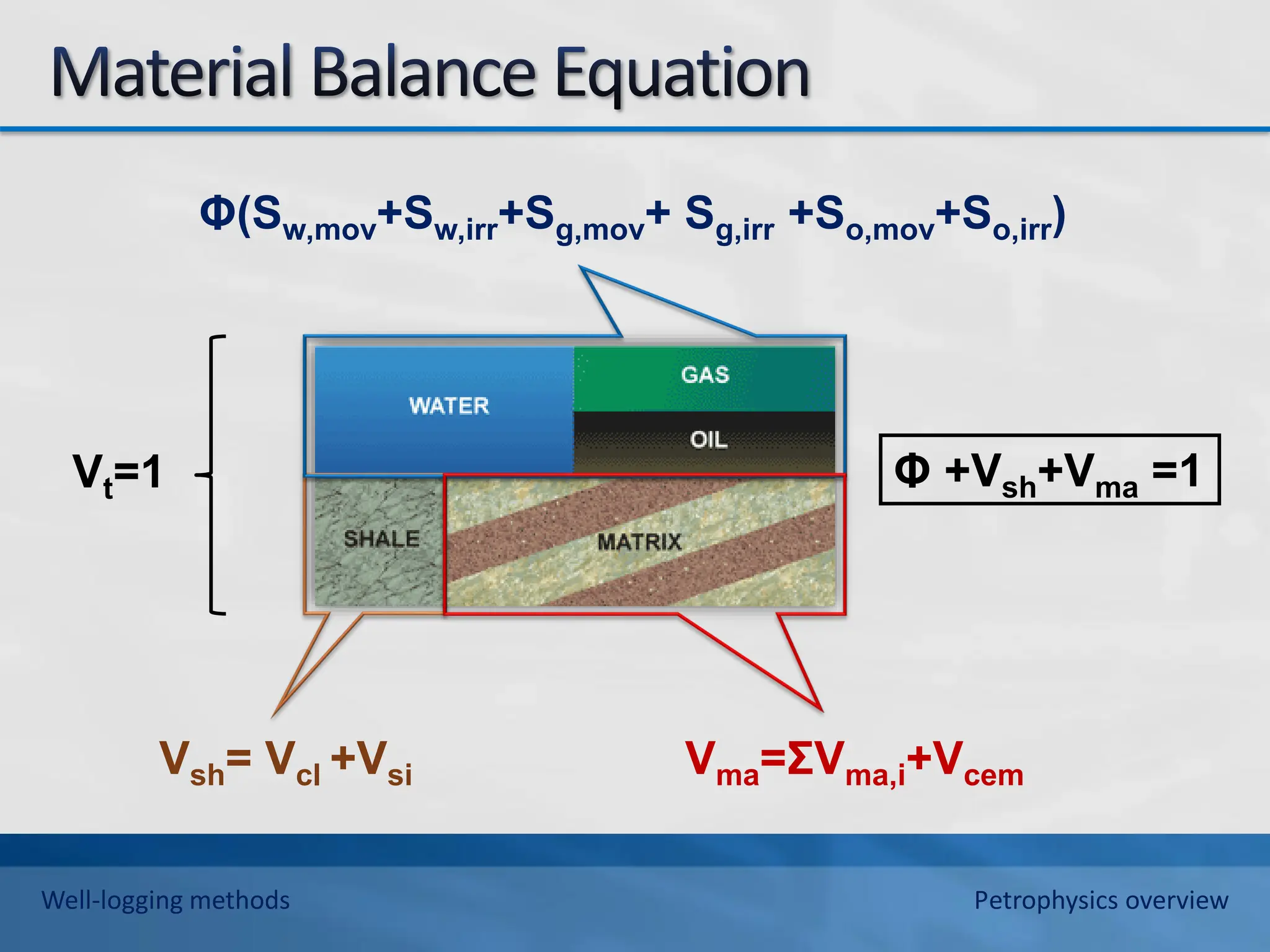 Material Balance Equation

$\Phi(S_{w,mov}+S_{w,irr}+S_{g,mov}+ S_{g,irr} +S_{o,mov}+S_{o,irr})$

$V_t=1$

WATER

GAS

OIL

SHALE

MATRIX

$\Phi +V_{sh}+V_{ma} =1$

$V_{sh}= V_{cl} +V_{si}$

$V_{ma}=\Sigma V_{ma,i}+V_{cem}$

Well-logging methods

Petrophysics overview